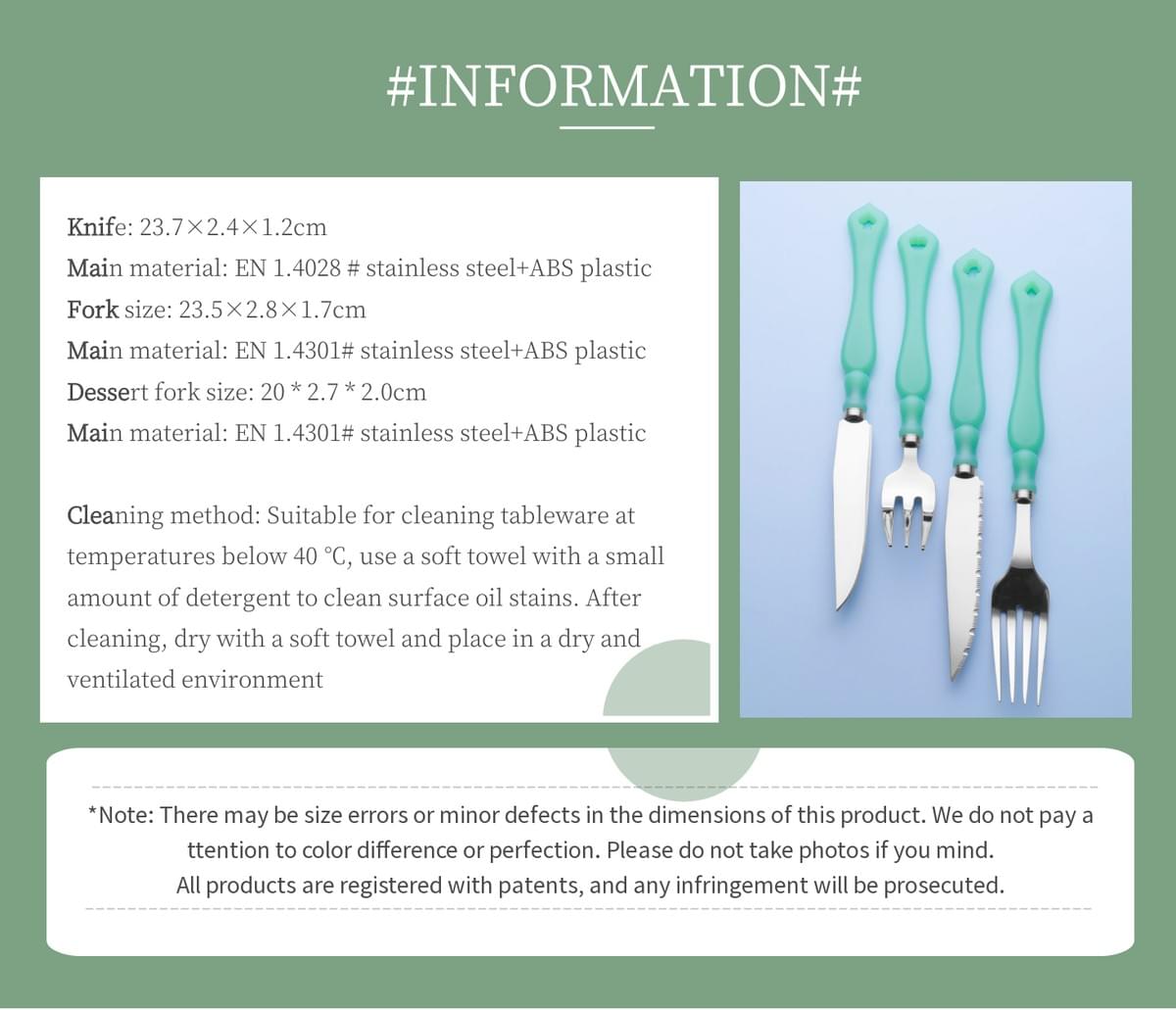 #INFORMATION#

Knife: 23.7×2.4×1.2cm
Main material: EN 1.4028 # stainless steel+ABS plastic
Fork size: 23.5×2.8×1.7cm
Main material: EN 1.4301# stainless steel+ABS plastic
Dessert fork size: 20 * 2.7 * 2.0cm
Main material: EN 1.4301# stainless steel+ABS plastic

Cleaning method: Suitable for cleaning tableware at temperatures below 40 ℃, use a soft towel with a small amount of detergent to clean surface oil stains. After cleaning, dry with a soft towel and place in a dry and ventilated environment

*Note: There may be size errors or minor defects in the dimensions of this product. We do not pay a ttention to color difference or perfection. Please do not take photos if you mind.
All products are registered with patents, and any infringement will be prosecuted.